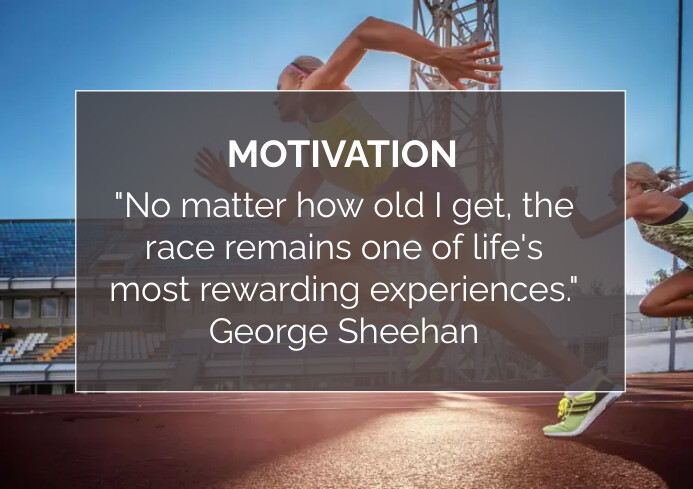 MOTIVATION

"No matter how old I get, the race remains one of life's most rewarding experiences." George Sheehan